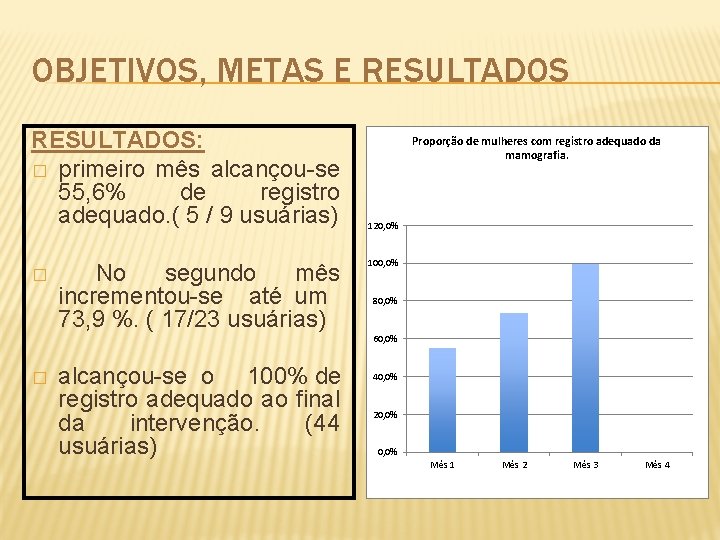 OBJETIVOS, METAS E RESULTADOS

RESULTADOS:

□ primeiro mês alcançou-se 55,6% de registro adequado.( 5 / 9 usuárias)

□ No segundo mês incrementou-se até um 73,9 %. ( 17/23 usuárias)

□ alcançou-se o 100% de registro adequado ao final da intervenção. (44 usuárias)

Proporção de mulheres com registro adequado da mamografia.

120,0%
100,0%
80,0%
60,0%
40,0%
20,0%
0,0%

Mês 1
Mês 2
Mês 3
Mês 4